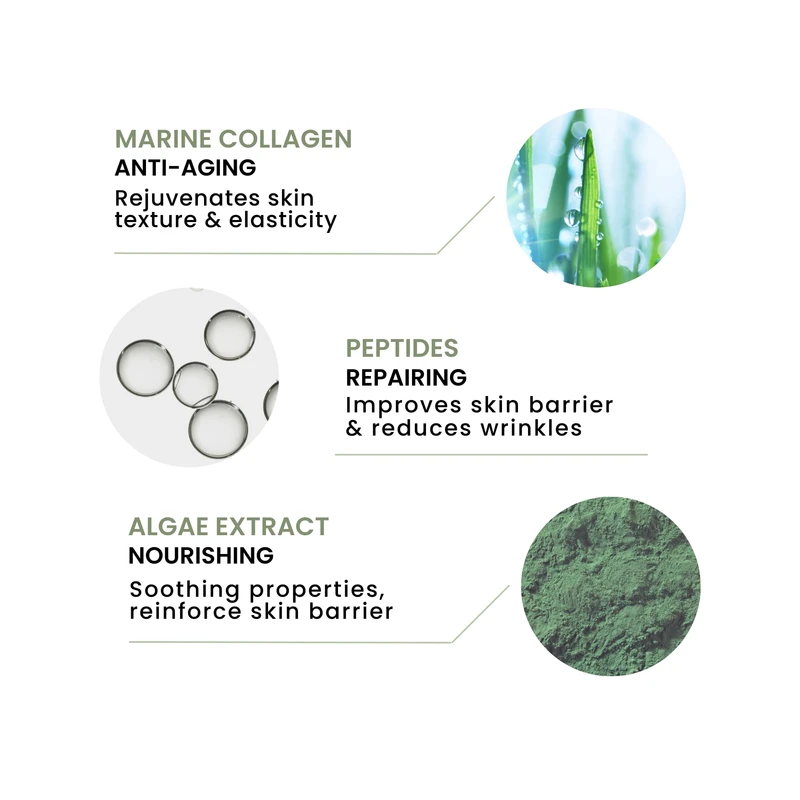 MARINE COLLAGEN
ANTI-AGING
Rejuvenates skin texture & elasticity

PEPTIDES
REPAIRING
Improves skin barrier & reduces wrinkles

ALGAE EXTRACT
NOURISHING
Soothing properties, reinforce skin barrier